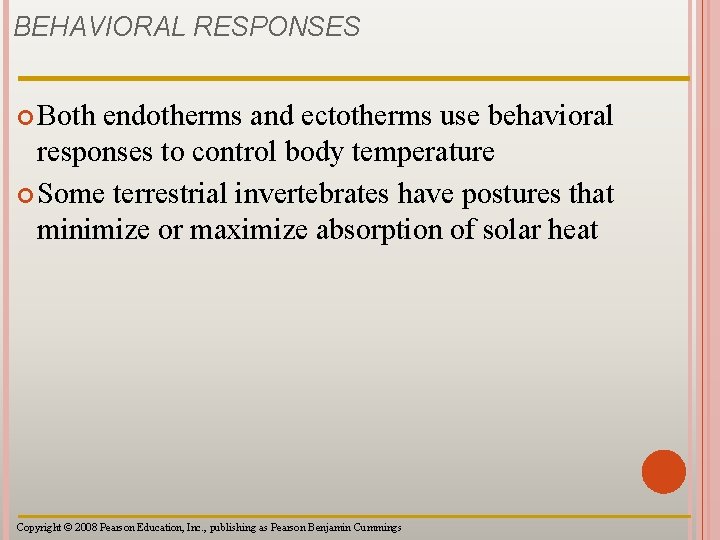 BEHAVIORAL RESPONSES

Both endotherms and ectotherms use behavioral responses to control body temperature

Some terrestrial invertebrates have postures that minimize or maximize absorption of solar heat

Copyright © 2008 Pearson Education, Inc., publishing as Pearson Benjamin Cummings